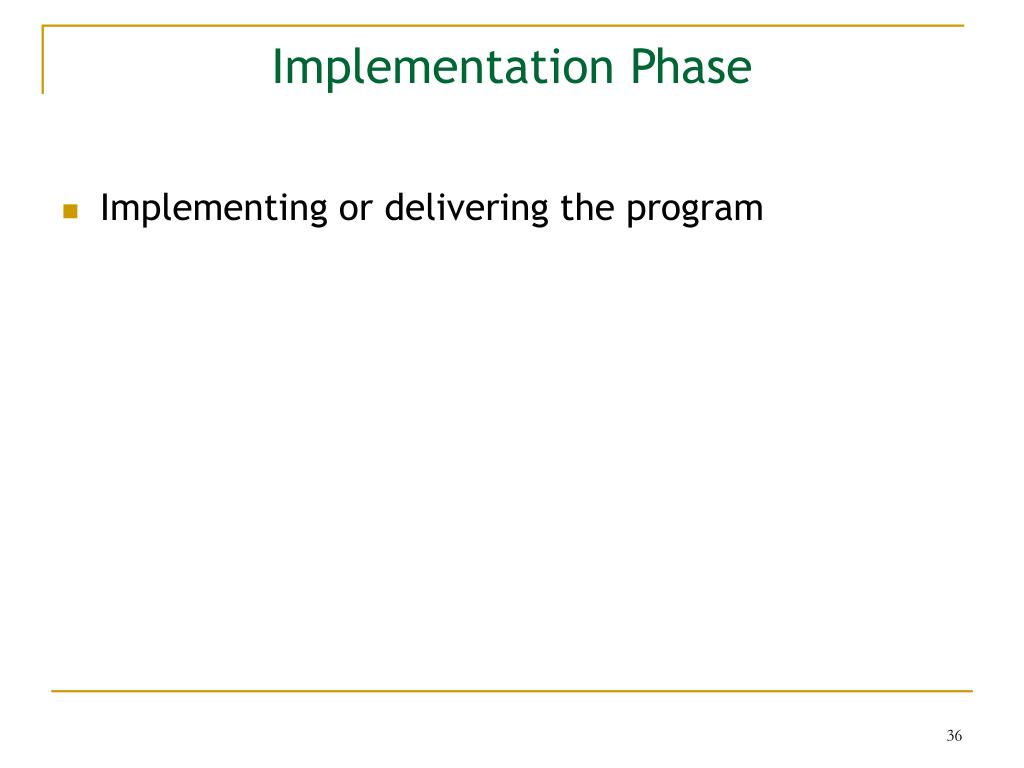 Implementation Phase

Implementing or delivering the program

36